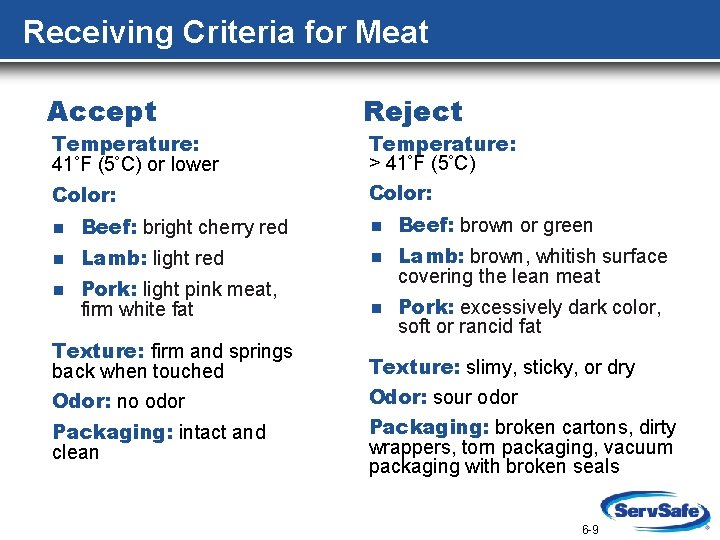 Receiving Criteria for Meat

Accept

Temperature:
41˚F (5˚C) or lower

Color:

- Beef: bright cherry red
- Lamb: light red
- Pork: light pink meat, firm white fat

Texture: firm and springs back when touched

Odor: no odor

Packaging: intact and clean

Reject

Temperature:
> 41˚F (5˚C)

Color:

- Beef: brown or green
- Lamb: brown, whitish surface covering the lean meat
- Pork: excessively dark color, soft or rancid fat

Texture: slimy, sticky, or dry

Odor: sour odor

Packaging: broken cartons, dirty wrappers, torn packaging, vacuum packaging with broken seals

ServSafe®

6-9